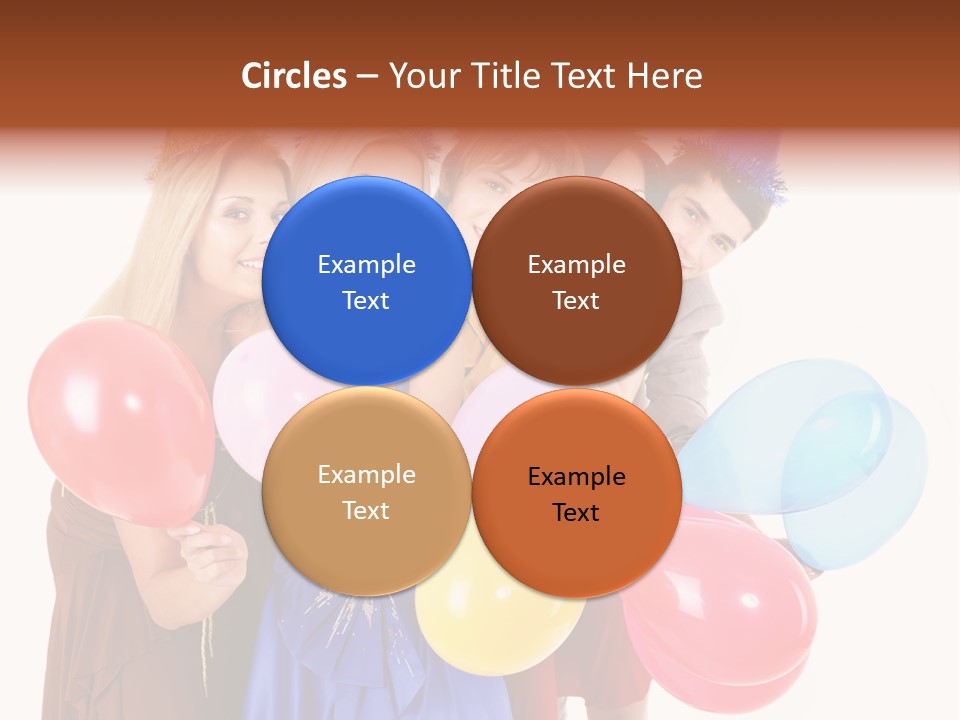 Circles – Your Title Text Here

Example Text

Example Text

Example Text

Example Text